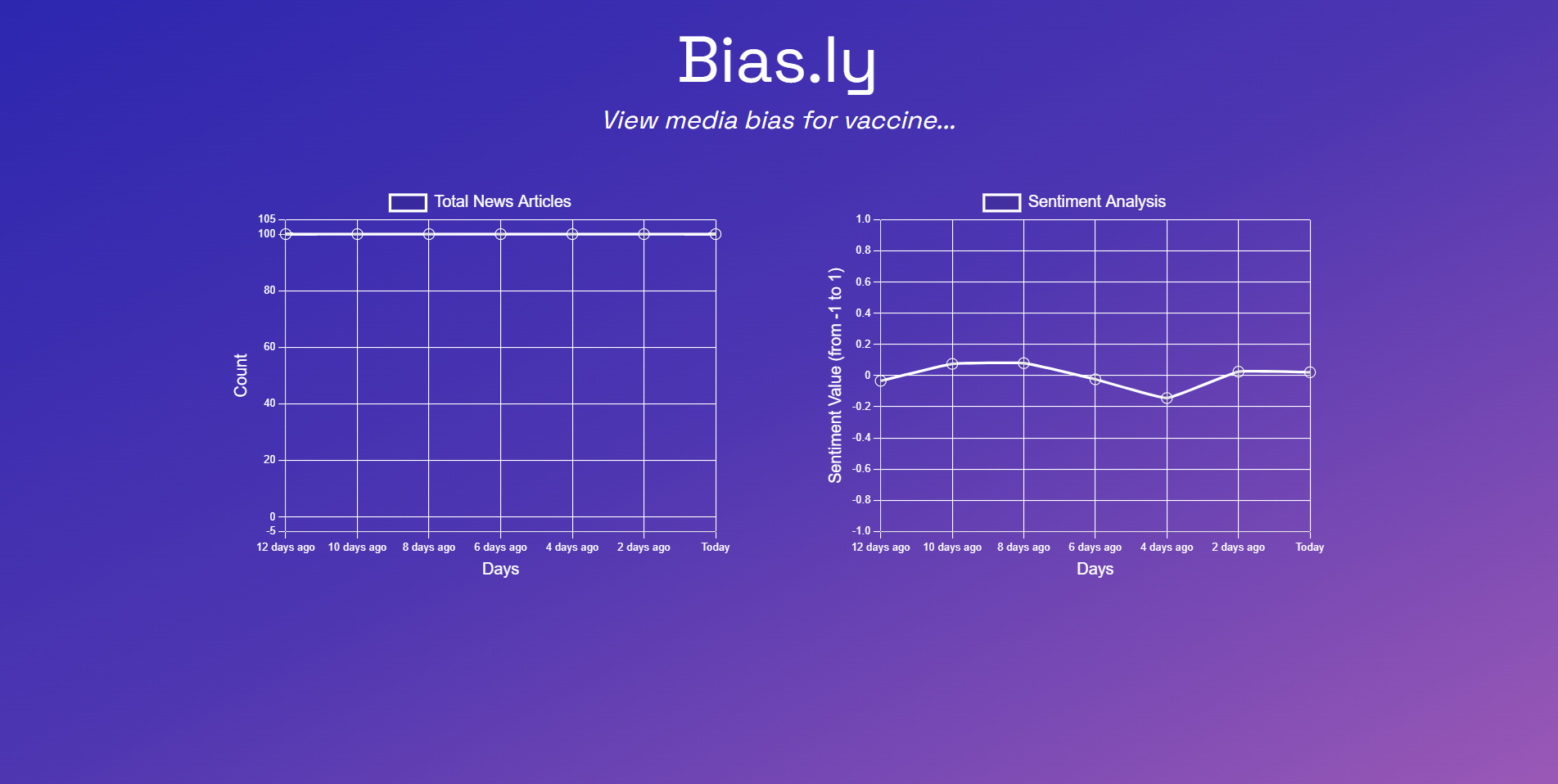 Bias.ly

View media bias for vaccine...

Total News Articles

Count

105
100
80
60
40
20
0
-5

12 days ago 10 days ago 8 days ago 6 days ago 4 days ago 2 days ago Today

Days

Sentiment Analysis

Sentiment Value (from -1 to 1)

1.0
0.8
0.6
0.4
0.2
0
-0.2
-0.4
-0.6
-0.8
-1.0

12 days ago 10 days ago 8 days ago 6 days ago 4 days ago 2 days ago Today

Days